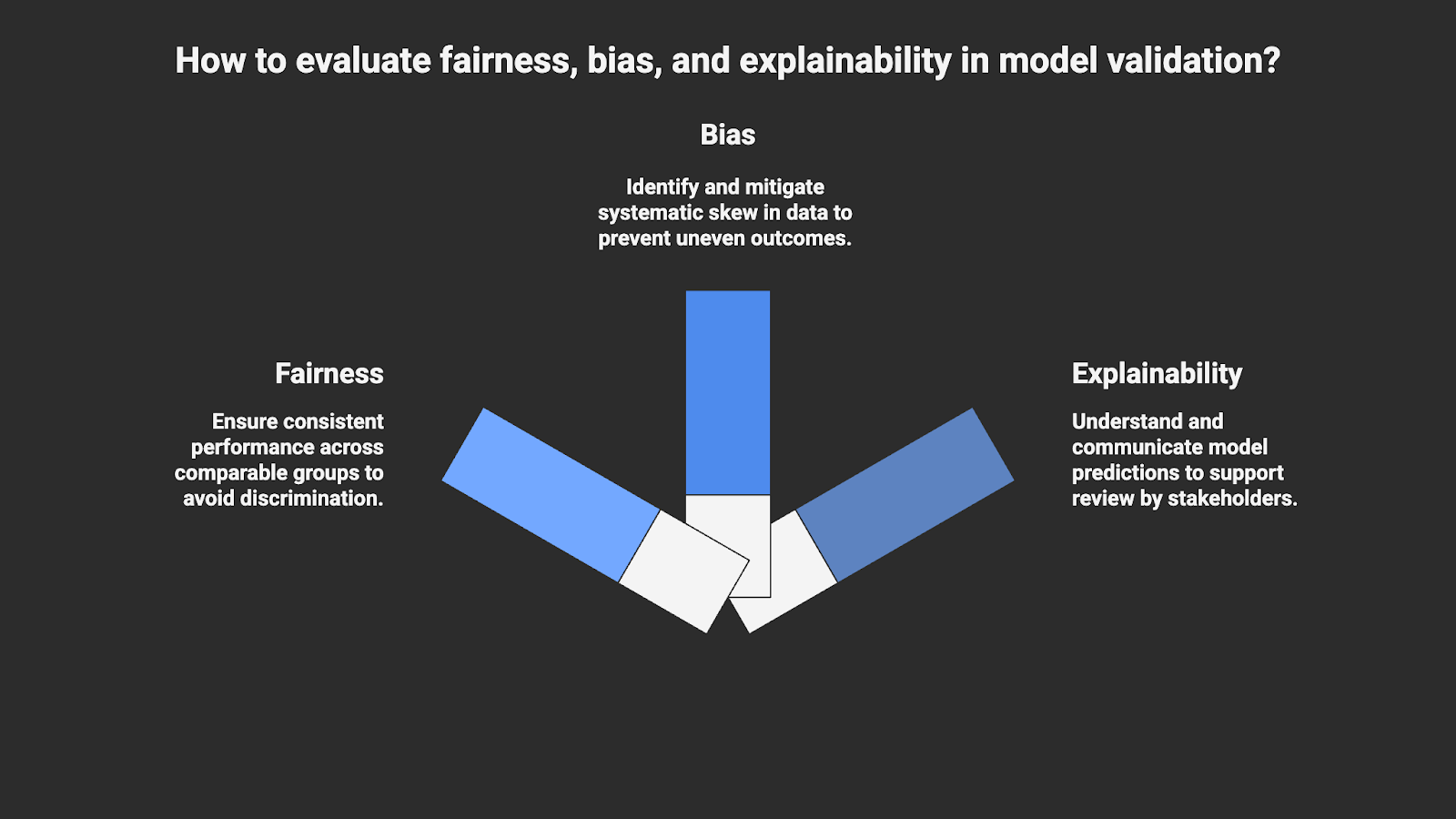 How to evaluate fairness, bias, and explainability in model validation?

Bias

Identify and mitigate systematic skew in data to prevent uneven outcomes.

Fairness

Ensure consistent performance across comparable groups to avoid discrimination.

Explainability

Understand and communicate model predictions to support review by stakeholders.